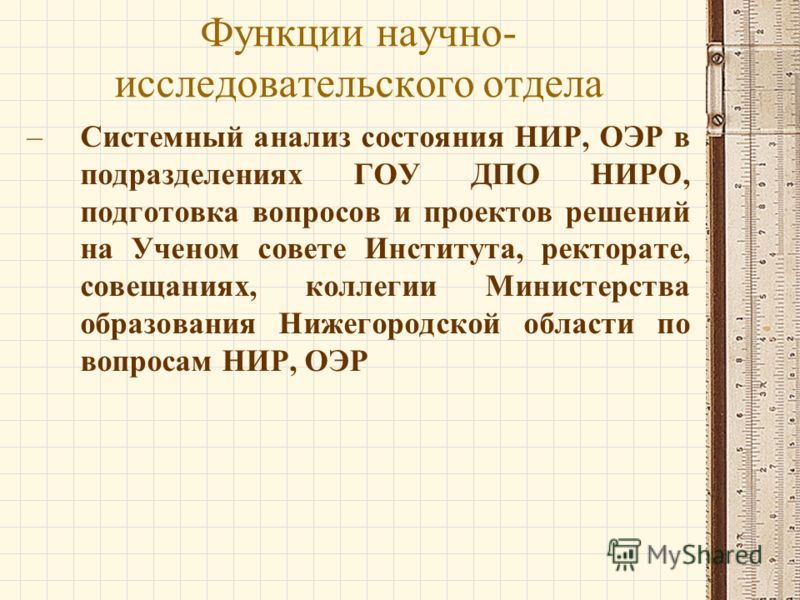 Функции научно-исследовательского отдела

– Системный анализ состояния НИР, ОЭР в подразделениях ГОУ ДПО НИРО, подготовка вопросов и проектов решений на Ученом совете Института, ректорате, совещаниях, коллегии Министерства образования Нижегородской области по вопросам НИР, ОЭР

MyShared